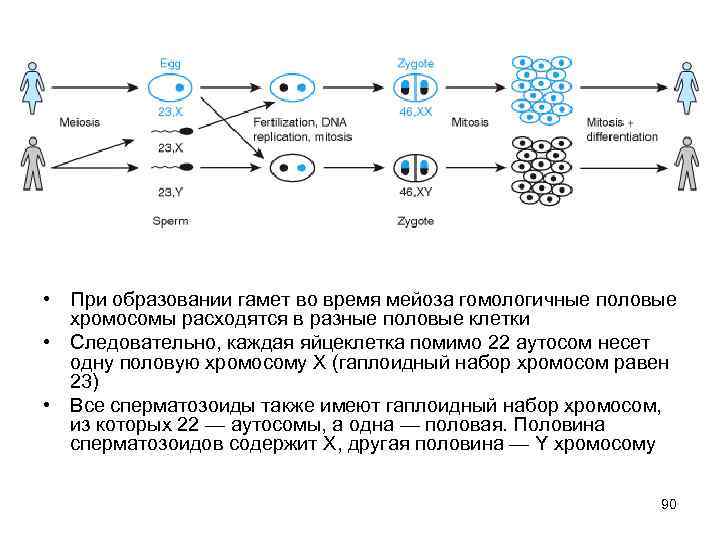 Egg

23,X

Meiosis

23,X

23,Y

Sperm

Fertilization, DNA replication, mitosis

Zygote

46,XX

46,XY

Zygote

Mitosis

Mitosis + differentiation

• При образовании гамет во время мейоза гомологичные половые хромосомы расходятся в разные половые клетки

• Следовательно, каждая яйцеклетка помимо 22 аутосом несет одну половую хромосому X (гаплоидный набор хромосом равен 23)

• Все сперматозоиды также имеют гаплоидный набор хромосом, из которых 22 — аутосомы, а одна — половая. Половина сперматозоидов содержит X, другая половина — Y хромосому

90